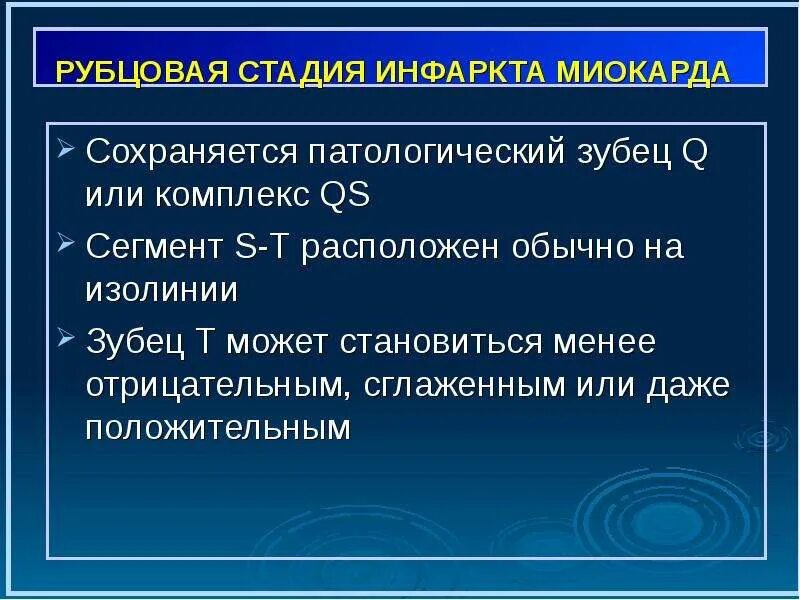 РУБЦОВАЯ СТАДИЯ ИНФАРКТА МИОКАРДА

➢ Сохраняется патологический зубец Q или комплекс QS

➢ Сегмент S-T расположен обычно на изолинии

➢ Зубец T может становиться менее отрицательным, сглаженным или даже положительным